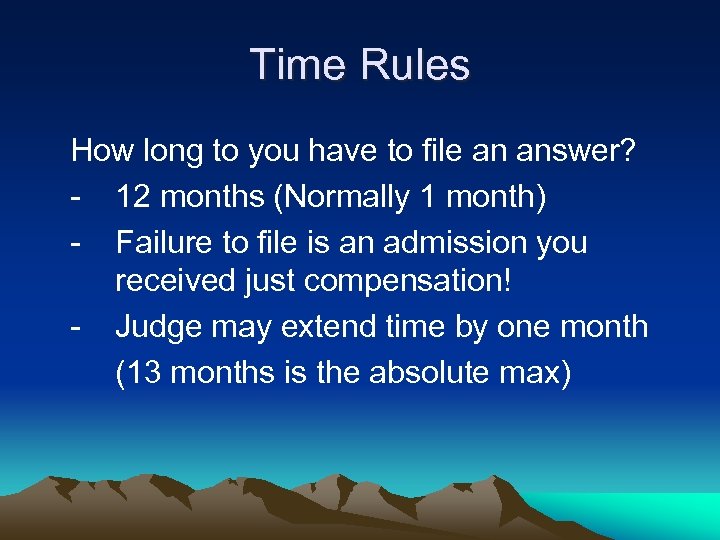 Time Rules

How long to you have to file an answer?

- 12 months (Normally 1 month)
- Failure to file is an admission you received just compensation!
- Judge may extend time by one month (13 months is the absolute max)